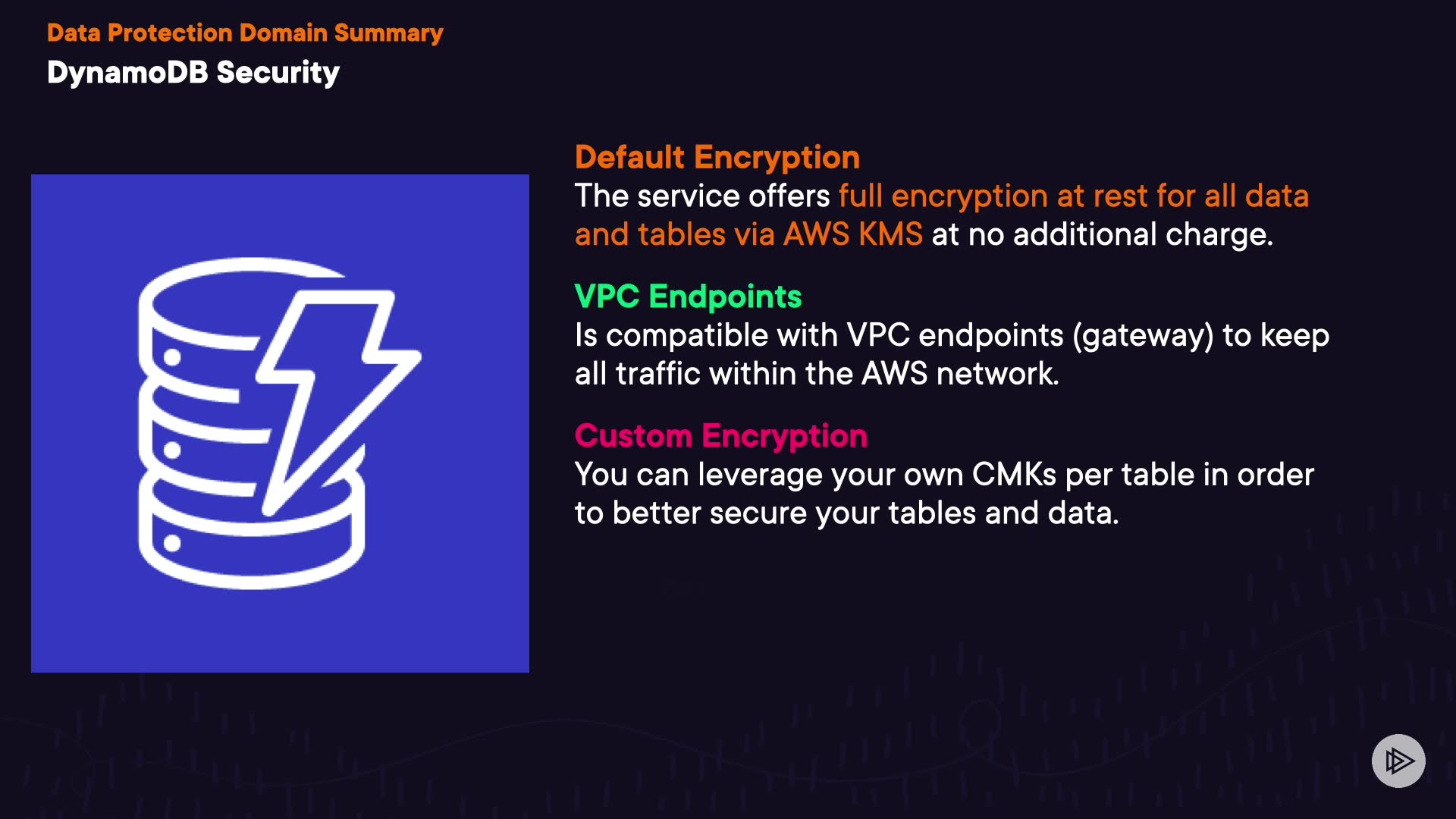 Data Protection Domain Summary
DynamoDB Security

Default Encryption
The service offers full encryption at rest for all data and tables via AWS KMS at no additional charge.

VPC Endpoints
Is compatible with VPC endpoints (gateway) to keep all traffic within the AWS network.

Custom Encryption
You can leverage your own CMKs per table in order to better secure your tables and data.